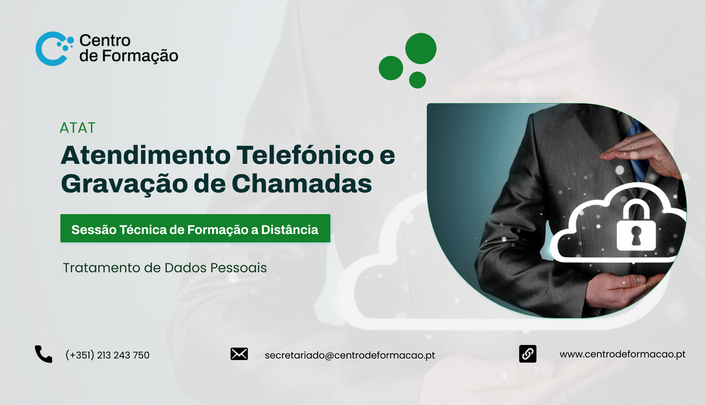 Centro de Formação

ATAT

Atendimento Telefónico e Gravação de Chamadas

Sessão Técnica de Formação a Distância

Tratamento de Dados Pessoais

(+351) 213 243 750

secretariado@centrodeformacao.pt

www.centrodeformacao.pt